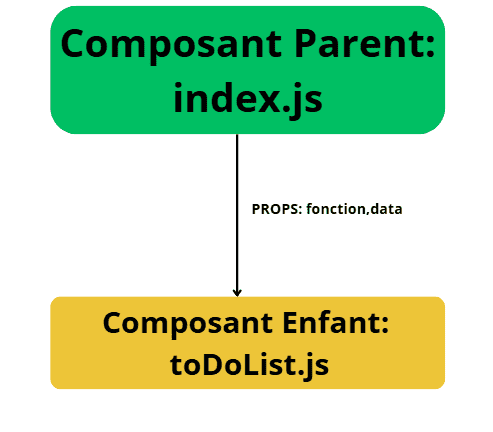 Composant Parent:
index.js

PROPS: fonction,data

Composant Enfant:
toDoList.js